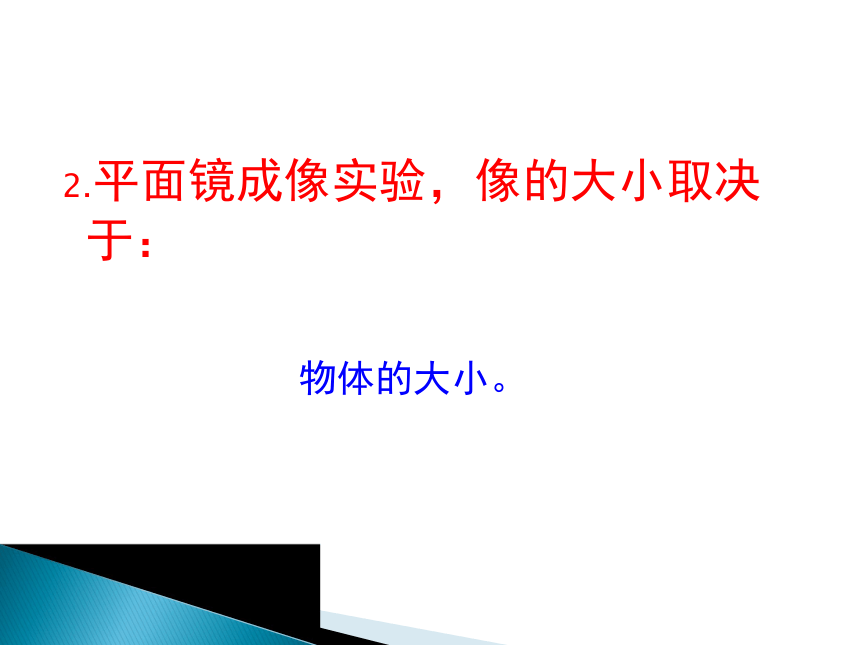 2.平面镜成像实验，像的大小取决于：

物体的大小。